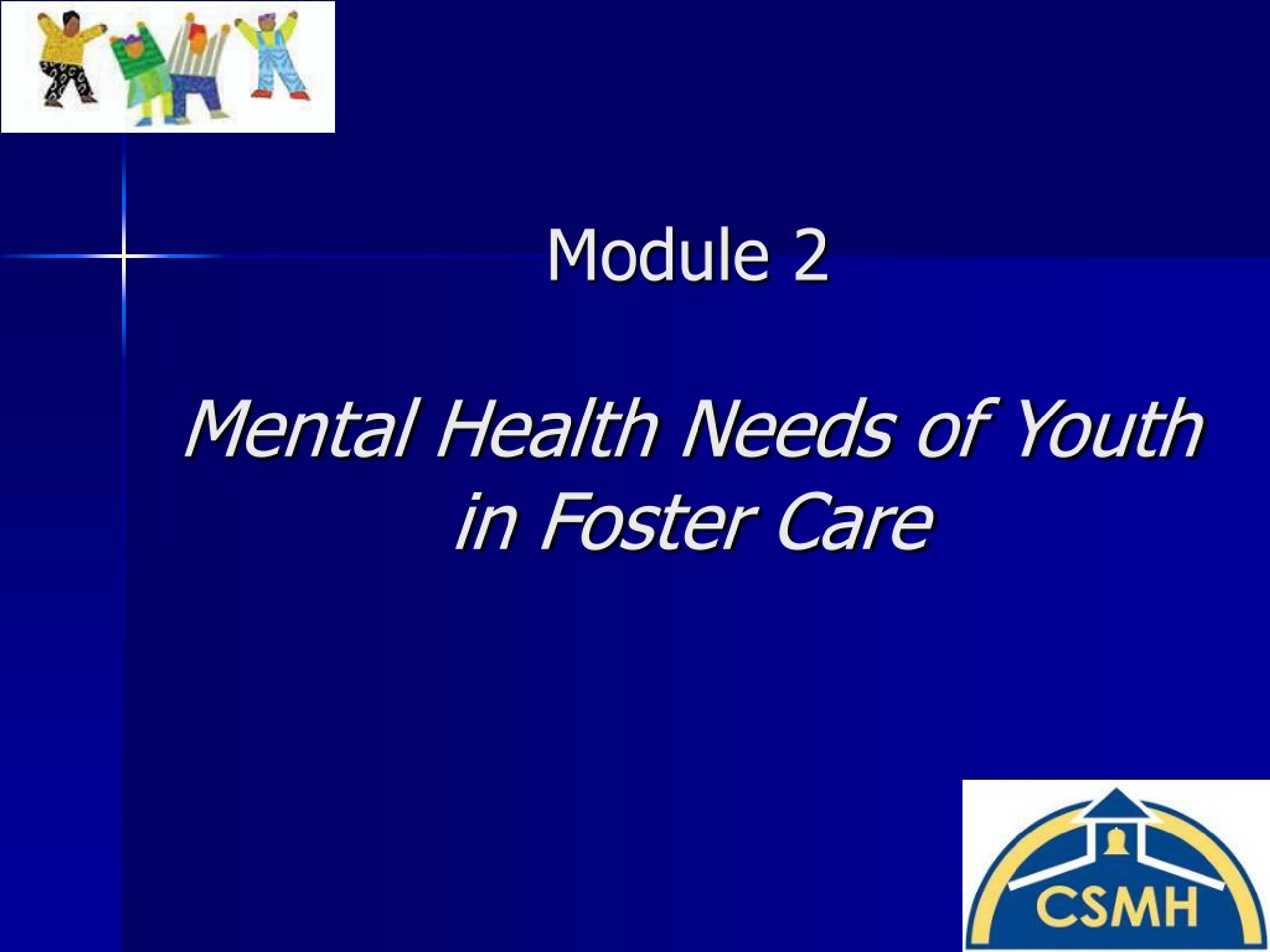 Module 2

Mental Health Needs of Youth in Foster Care

CSMH